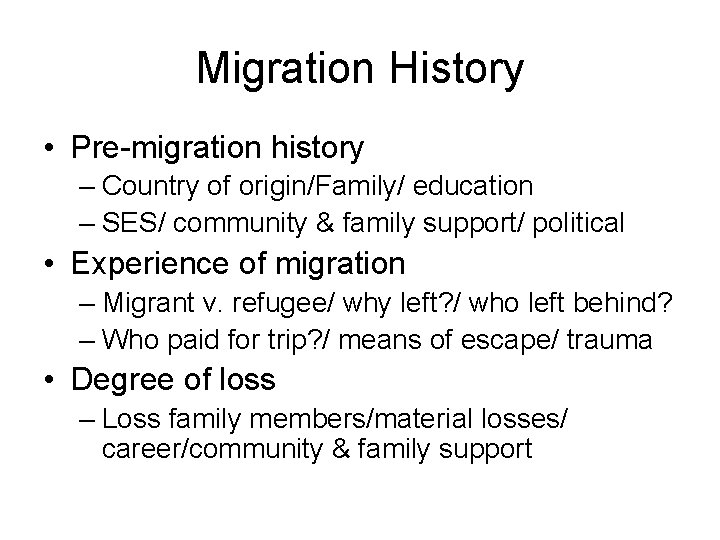 Migration History

• Pre-migration history
– Country of origin/Family/ education
– SES/ community & family support/ political
• Experience of migration
– Migrant v. refugee/ why left?/ who left behind?
– Who paid for trip?/ means of escape/ trauma
• Degree of loss
– Loss family members/material losses/ career/community & family support